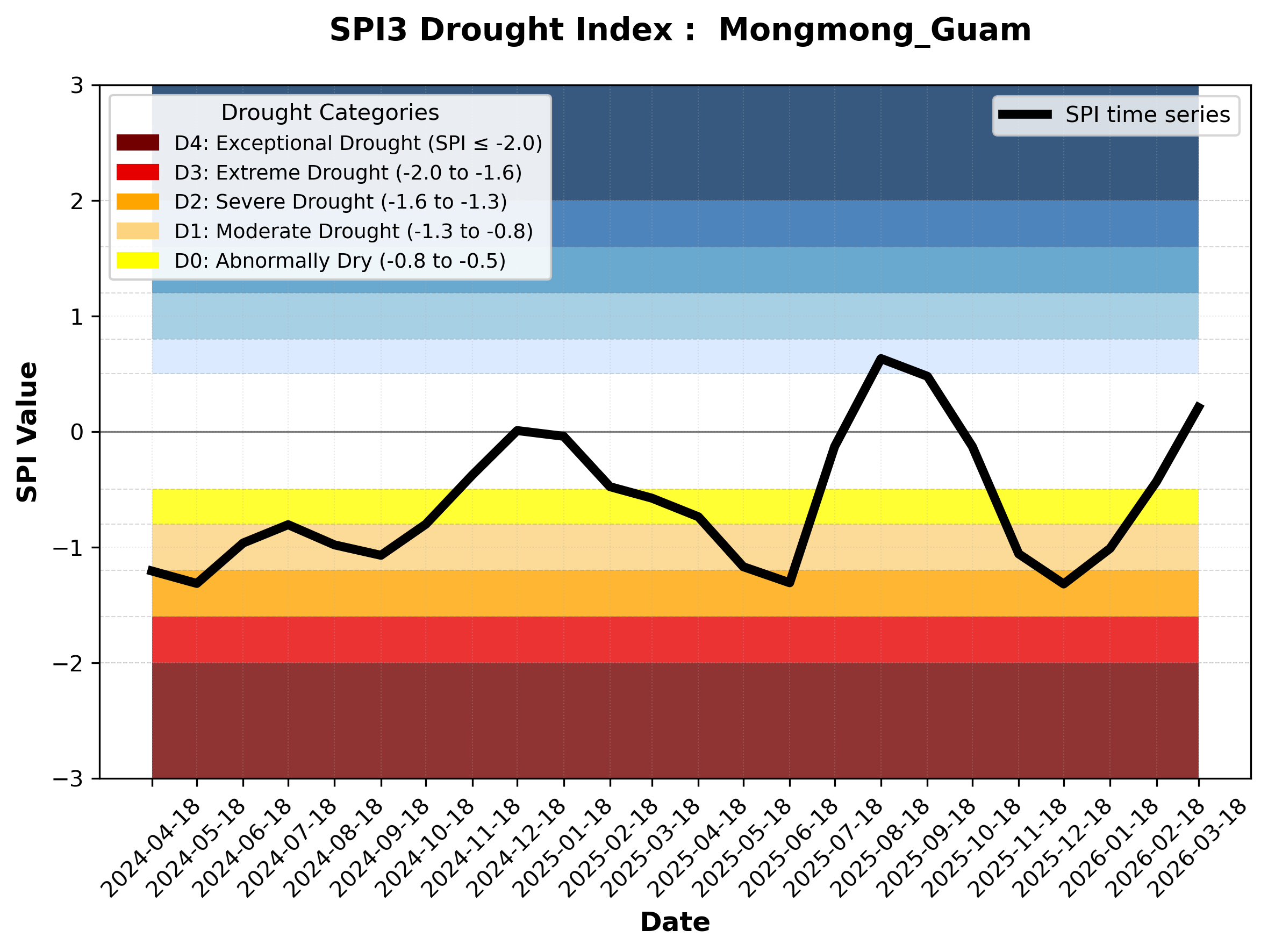 SPI3 Drought Index : Mongmong_Guam

Drought Categories
D4: Exceptional Drought (SPI ≤ -2.0)
D3: Extreme Drought (-2.0 to -1.6)
D2: Severe Drought (-1.6 to -1.3)
D1: Moderate Drought (-1.3 to -0.8)
D0: Abnormally Dry (-0.8 to -0.5)

SPI time series

SPI Value

3
2
1
0
−1
−2
−3

2024-04-18
2024-05-18
2024-06-18
2024-07-18
2024-08-18
2024-09-18
2024-10-18
2024-11-18
2024-12-18
2025-01-18
2025-02-18
2025-03-18
2025-04-18
2025-05-18
2025-06-18
2025-07-18
2025-08-18
2025-09-18
2025-10-18
2025-11-18
2025-12-18
2026-01-18
2026-02-18
2026-03-18

Date